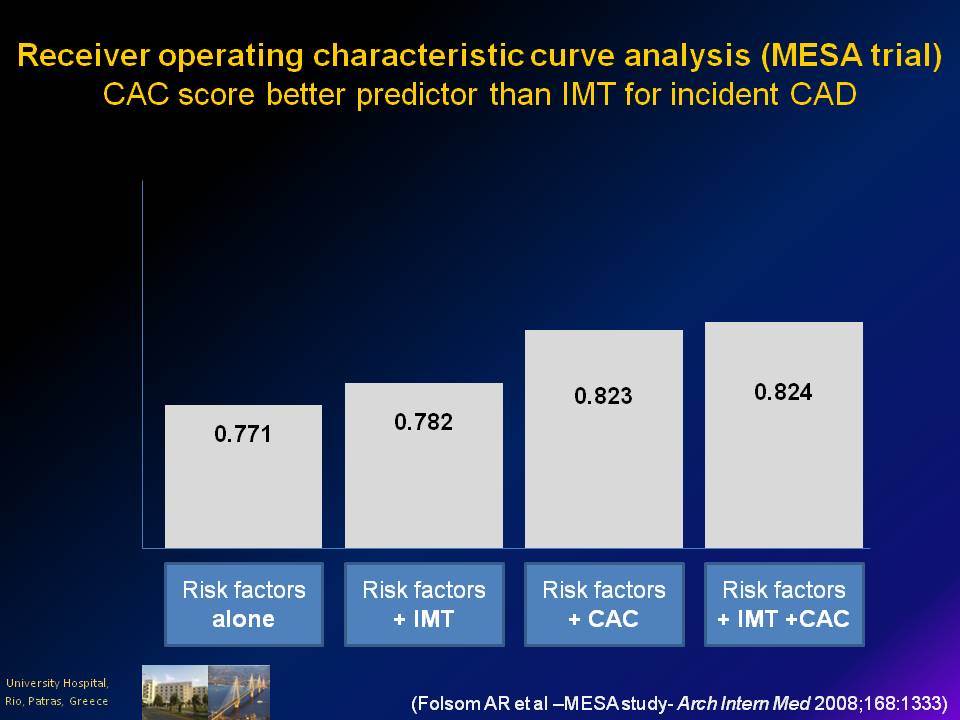 Receiver operating characteristic curve analysis (MESA trial)
CAC score better predictor than IMT for incident CAD

0.771

0.782

0.823

0.824

Risk factors alone

Risk factors + IMT

Risk factors + CAC

Risk factors + IMT +CAC

University Hospital, Rio, Patras, Greece

(Folsom AR et al –MESA study- Arch Intern Med 2008;168:1333)